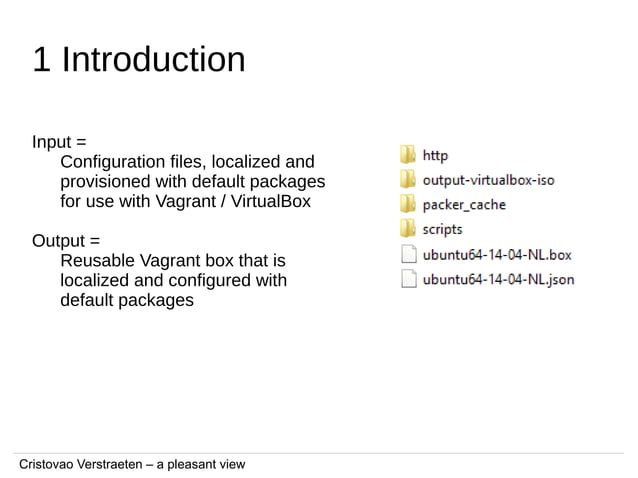 1 Introduction

Input =
Configuration files, localized and provisioned with default packages for use with Vagrant / VirtualBox

Output =
Reusable Vagrant box that is localized and configured with default packages

http
output-virtualbox-iso
packer_cache
scripts
ubuntu64-14-04-NL.box
ubuntu64-14-04-NL.json

Cristovao Verstraeten – a pleasant view